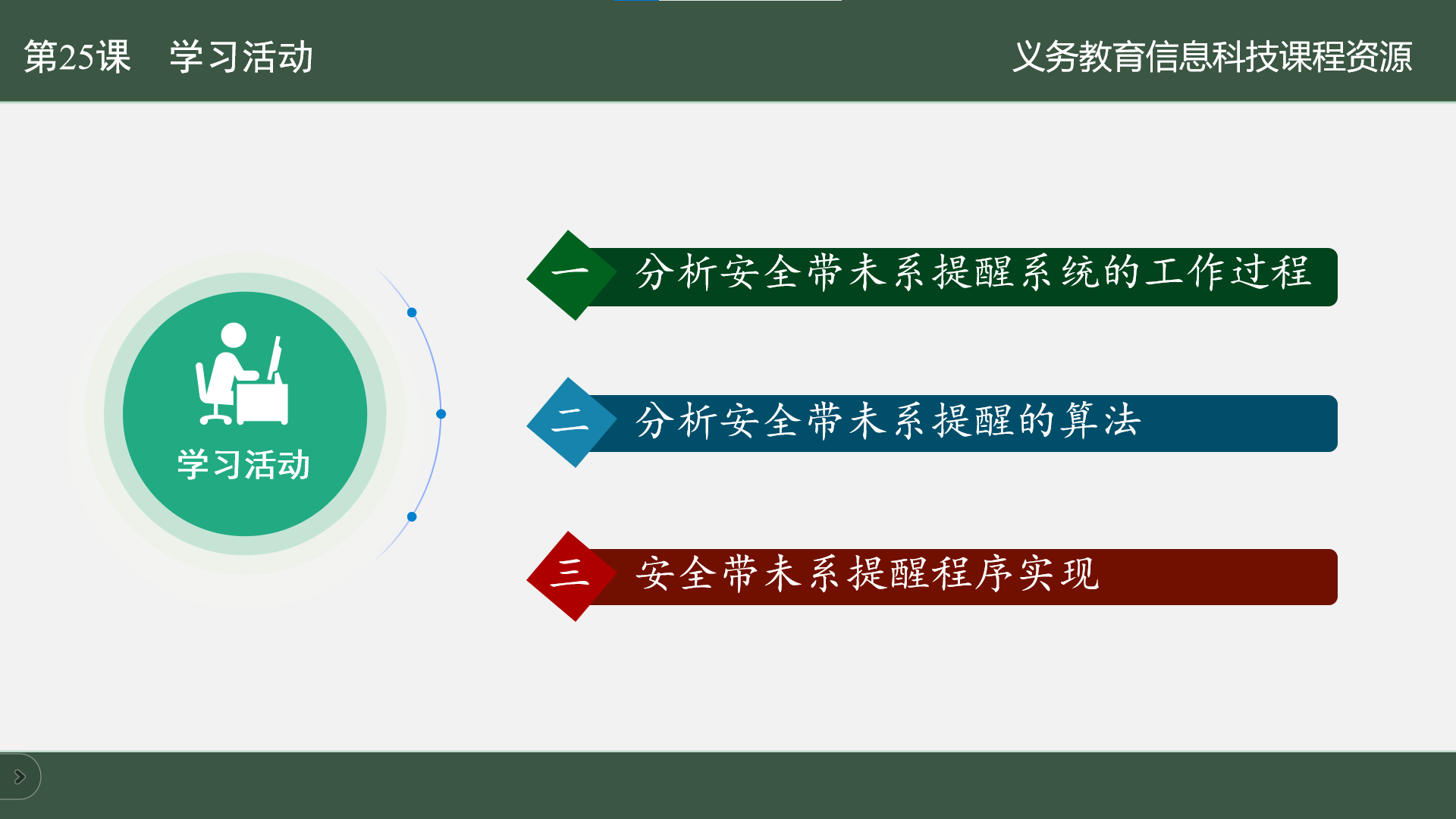 第25课 学习活动

义务教育信息科技课程资源

学习活动

一 分析安全带未系提醒系统的工作过程

二 分析安全带未系提醒的算法

三 安全带未系提醒程序实现